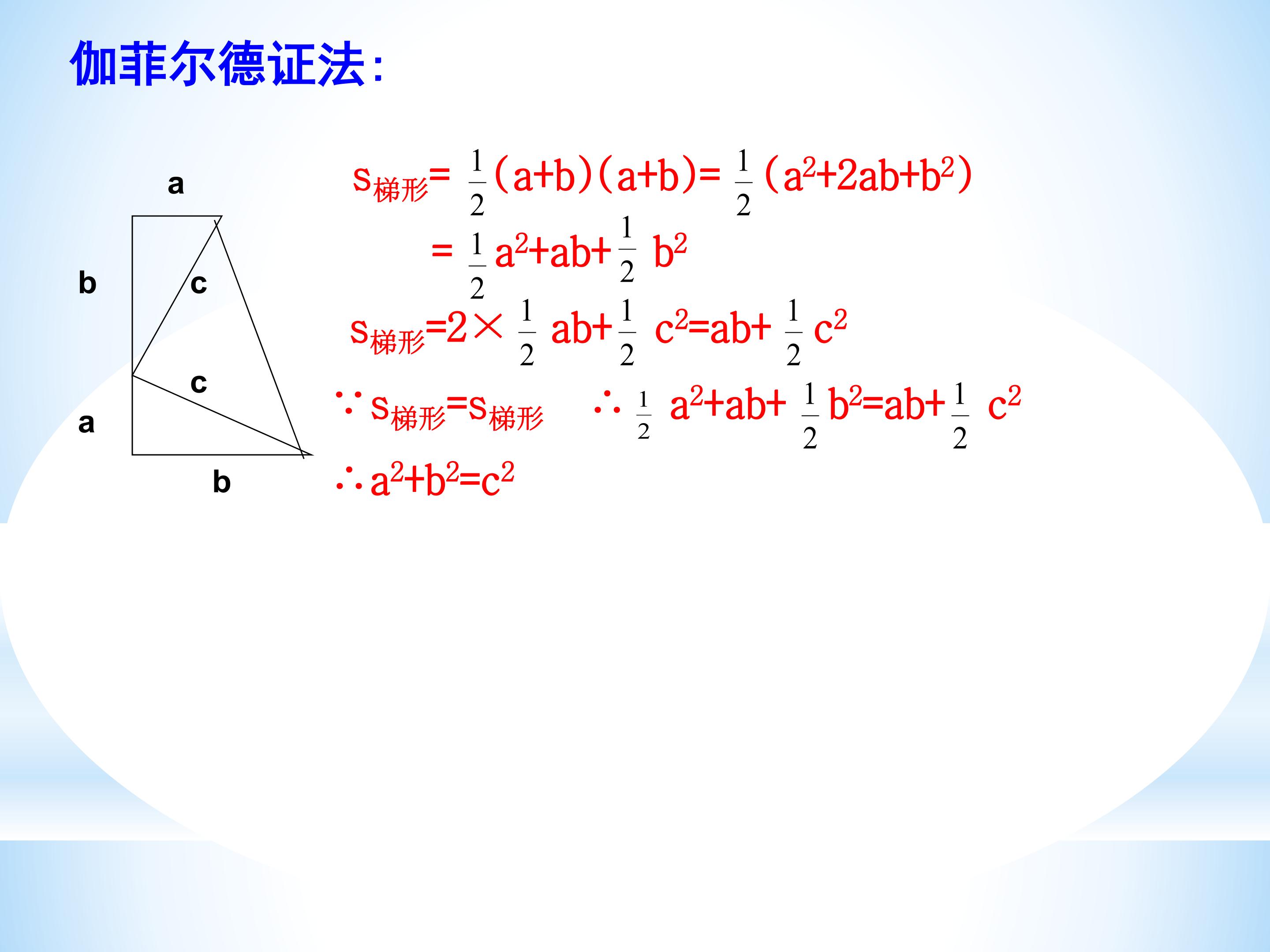 伽菲尔德证法:

a
b
c
c
a
b

$s_{梯形}=\frac{1}{2}(a+b)(a+b)=\frac{1}{2}(a^2+2ab+b^2)$

$=\frac{1}{2}a^2+ab+\frac{1}{2}b^2$

$s_{梯形}=2\times\frac{1}{2}ab+\frac{1}{2}c^2=ab+\frac{1}{2}c^2$

$\because s_{梯形}=s_{梯形}$ $\therefore \frac{1}{2}a^2+ab+\frac{1}{2}b^2=ab+\frac{1}{2}c^2$

$\therefore a^2+b^2=c^2$